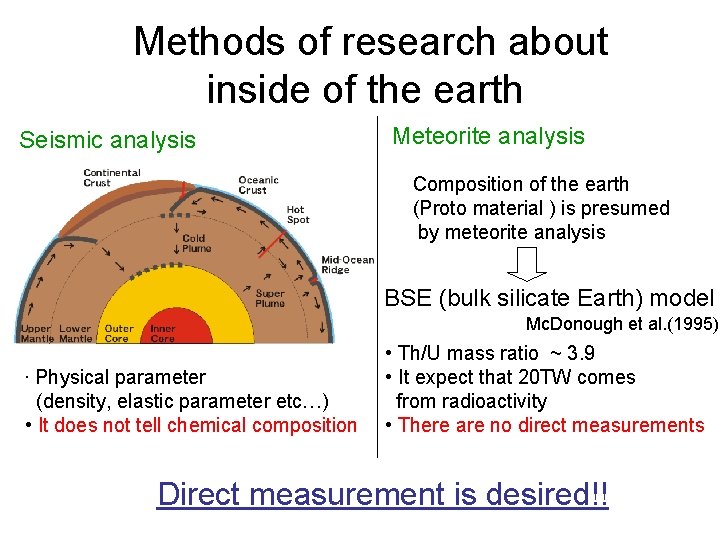 Methods of research about inside of the earth

Seismic analysis

Continental Crust

Oceanic Crust

Hot Spot

Cold Plume

Mid-Ocean Ridge

Super Plume

Upper Mantle

Lower Mantle

Outer Core

Inner Core

· Physical parameter (density, elastic parameter etc…)
• It does not tell chemical composition

Meteorite analysis

Composition of the earth (Proto material ) is presumed by meteorite analysis

BSE (bulk silicate Earth) model
McDonough et al.(1995)

• Th/U mass ratio ~ 3.9
• It expect that 20TW comes from radioactivity
• There are no direct measurements

Direct measurement is desired!!